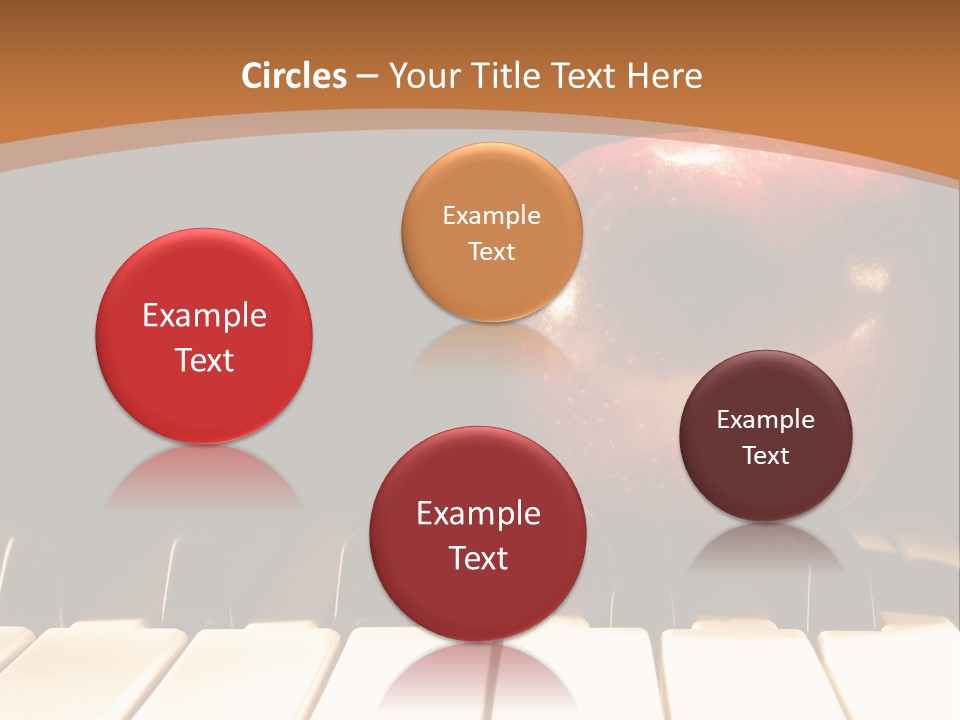 Circles – Your Title Text Here

Example Text

Example Text

Example Text

Example Text